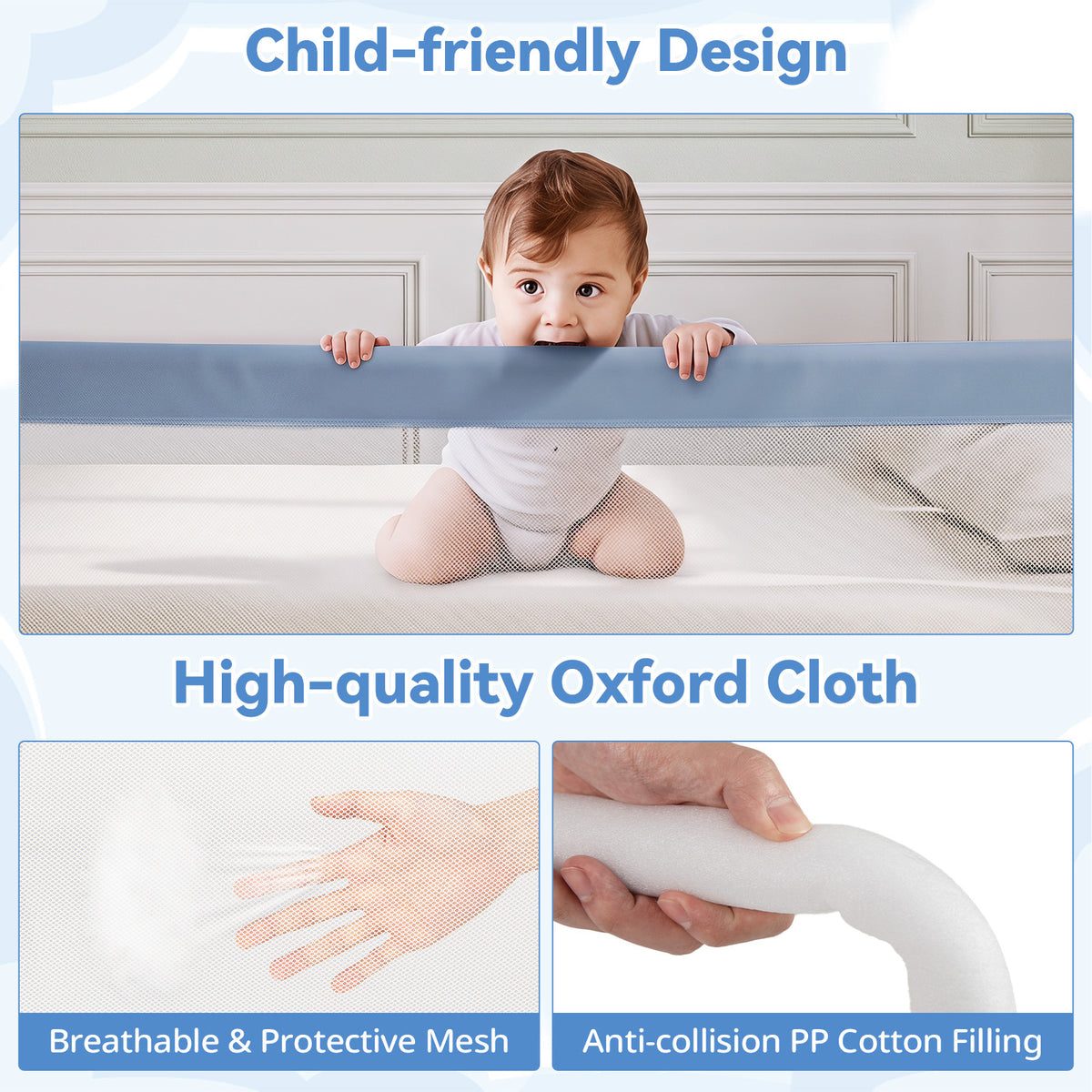 Child-friendly Design

High-quality Oxford Cloth

Breathable & Protective Mesh

Anti-collision PP Cotton Filling